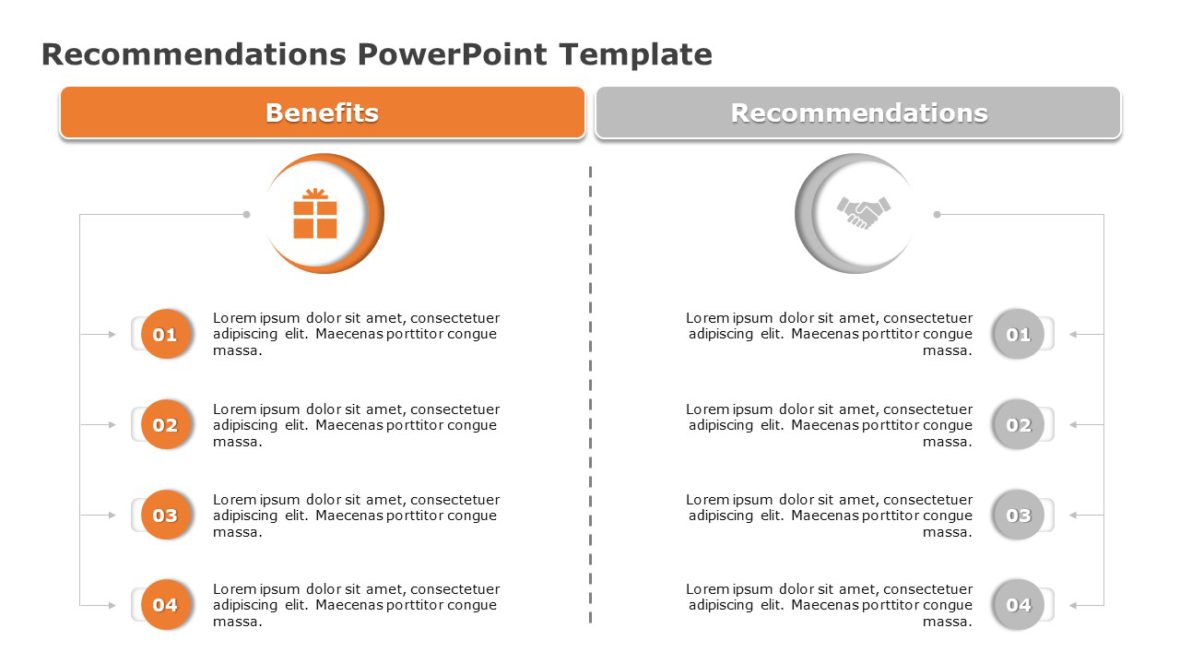 Recommendations PowerPoint Template

Benefits

01 Lorem ipsum dolor sit amet, consectetuer adipiscing elit. Maecenas porttitor congue massa.

02 Lorem ipsum dolor sit amet, consectetuer adipiscing elit. Maecenas porttitor congue massa.

03 Lorem ipsum dolor sit amet, consectetuer adipiscing elit. Maecenas porttitor congue massa.

04 Lorem ipsum dolor sit amet, consectetuer adipiscing elit. Maecenas porttitor congue massa.

Recommendations

Lorem ipsum dolor sit amet, consectetuer adipiscing elit. Maecenas porttitor congue massa. 01

Lorem ipsum dolor sit amet, consectetuer adipiscing elit. Maecenas porttitor congue massa. 02

Lorem ipsum dolor sit amet, consectetuer adipiscing elit. Maecenas porttitor congue massa. 03

Lorem ipsum dolor sit amet, consectetuer adipiscing elit. Maecenas porttitor congue massa. 04